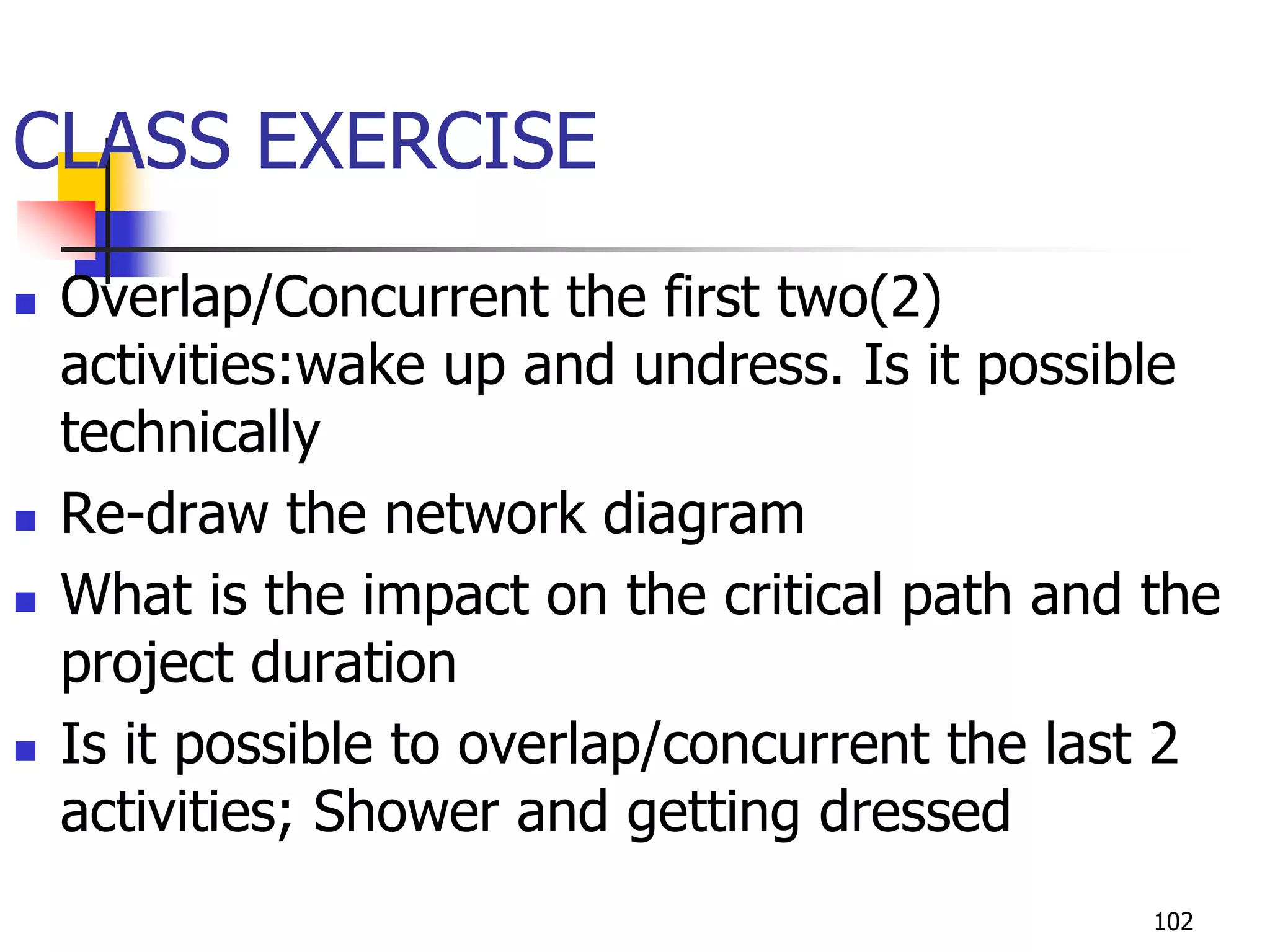 CLASS EXERCISE

- Overlap/Concurrent the first two(2) activities:wake up and undress. Is it possible technically
- Re-draw the network diagram
- What is the impact on the critical path and the project duration
- Is it possible to overlap/concurrent the last 2 activities; Shower and getting dressed

102